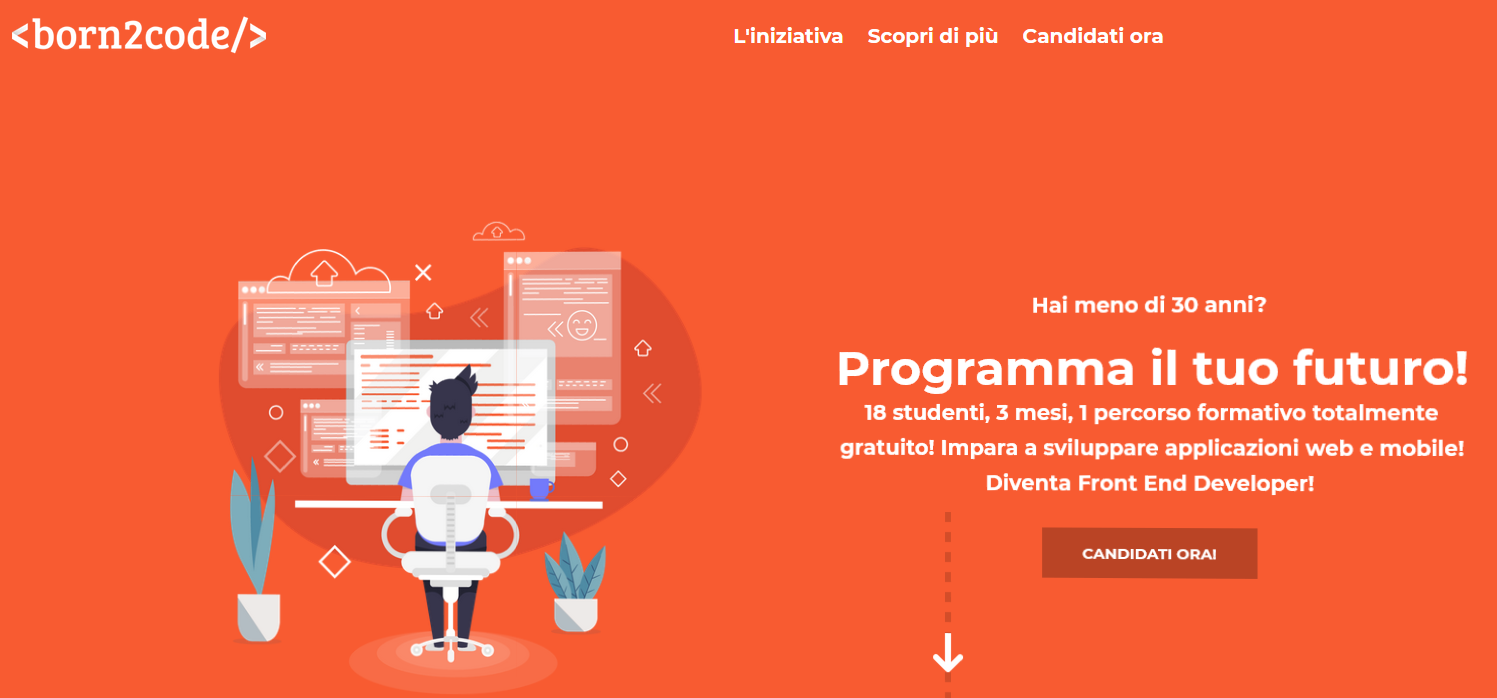 <born2code/>

L'iniziativa Scopri di più Candidati ora

Hai meno di 30 anni?

Programma il tuo futuro!

18 studenti, 3 mesi, 1 percorso formativo totalmente gratuito! Impara a sviluppare applicazioni web e mobile! Diventa Front End Developer!

CANDIDATI ORA!